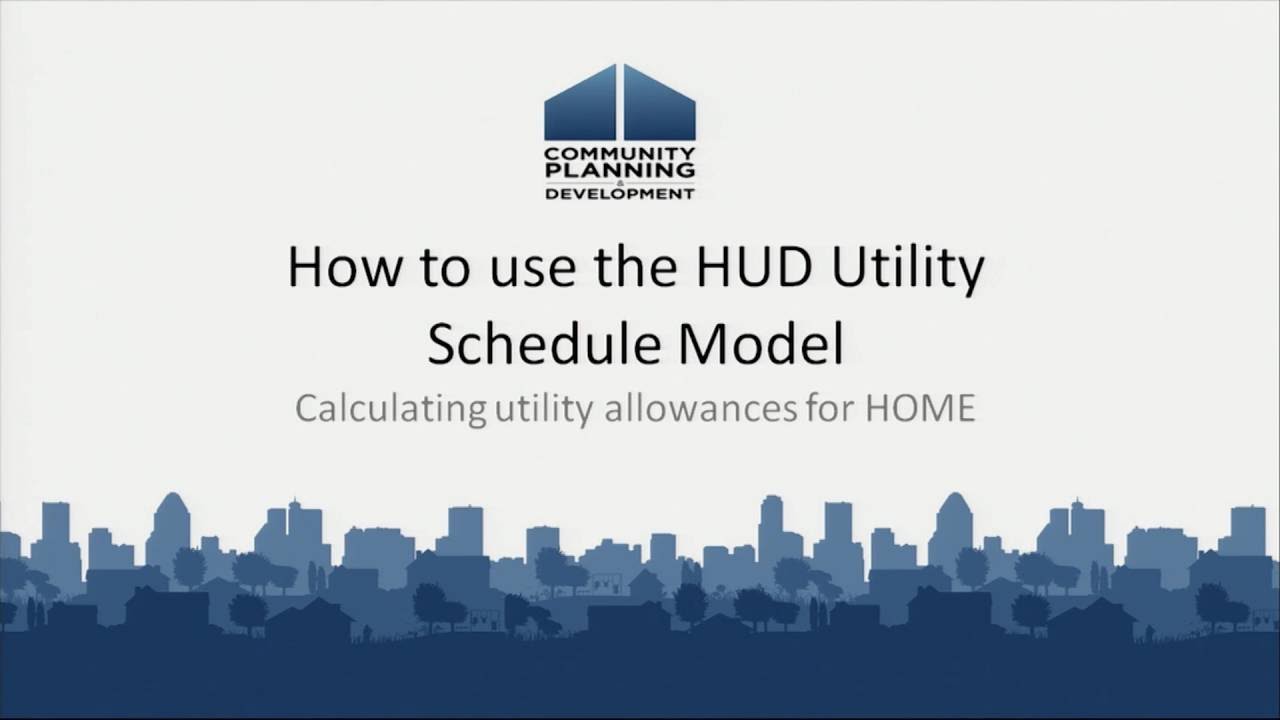 COMMUNITY PLANNING & DEVELOPMENT

How to use the HUD Utility Schedule Model

Calculating utility allowances for HOME